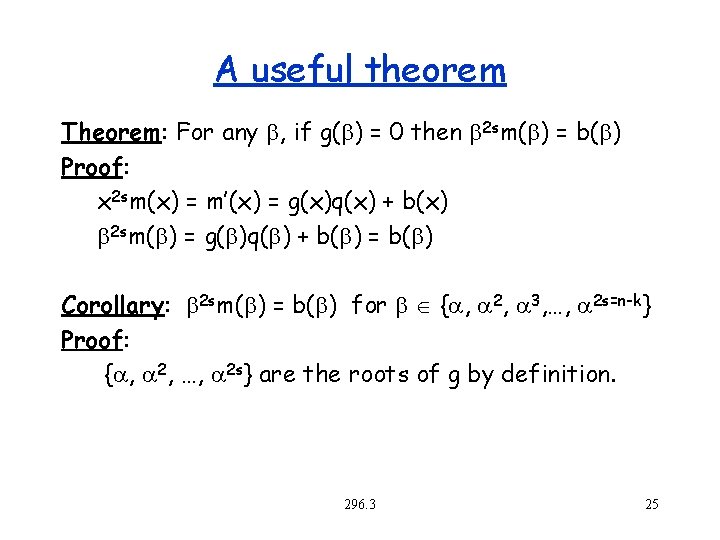 A useful theorem

Theorem: For any $\beta$, if $g(\beta) = 0$ then $\beta^{2s}m(\beta) = b(\beta)$

Proof:

$x^{2s}m(x) = m'(x) = g(x)q(x) + b(x)$

$\beta^{2s}m(\beta) = g(\beta)q(\beta) + b(\beta) = b(\beta)$

Corollary: $\beta^{2s}m(\beta) = b(\beta)$ for $\beta \in \{\alpha, \alpha^2, \alpha^3, \ldots, \alpha^{2s=n-k}\}$

Proof:

$\{\alpha, \alpha^2, \ldots, \alpha^{2s}\}$ are the roots of g by definition.

296.3

25